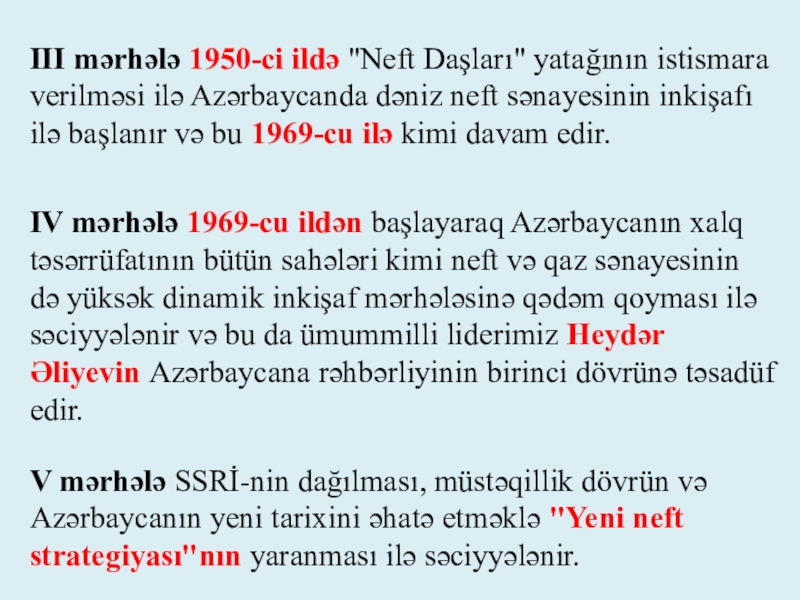 III mərhələ 1950-ci ildə "Neft Daşları" yatağının istismara verilməsi ilə Azərbaycanda dəniz neft sənayesinin inkişafı ilə başlanır və bu 1969-cu ilə kimi davam edir.

IV mərhələ 1969-cu ildən başlayaraq Azərbaycanın xalq təsərrüfatının bütün sahələri kimi neft və qaz sənayesinin də yüksək dinamik inkişaf mərhələsinə qədəm qoyması ilə səciyyələnir və bu da ümummilli liderimiz Heydər Əliyevin Azərbaycana rəhbərliyinin birinci dövrünə təsadüf edir.

V mərhələ SSRİ-nin dağılması, müstəqillik dövrün və Azərbaycanın yeni tarixini əhatə etməklə "Yeni neft strategiyası"nın yaranması ilə səciyyələnir.